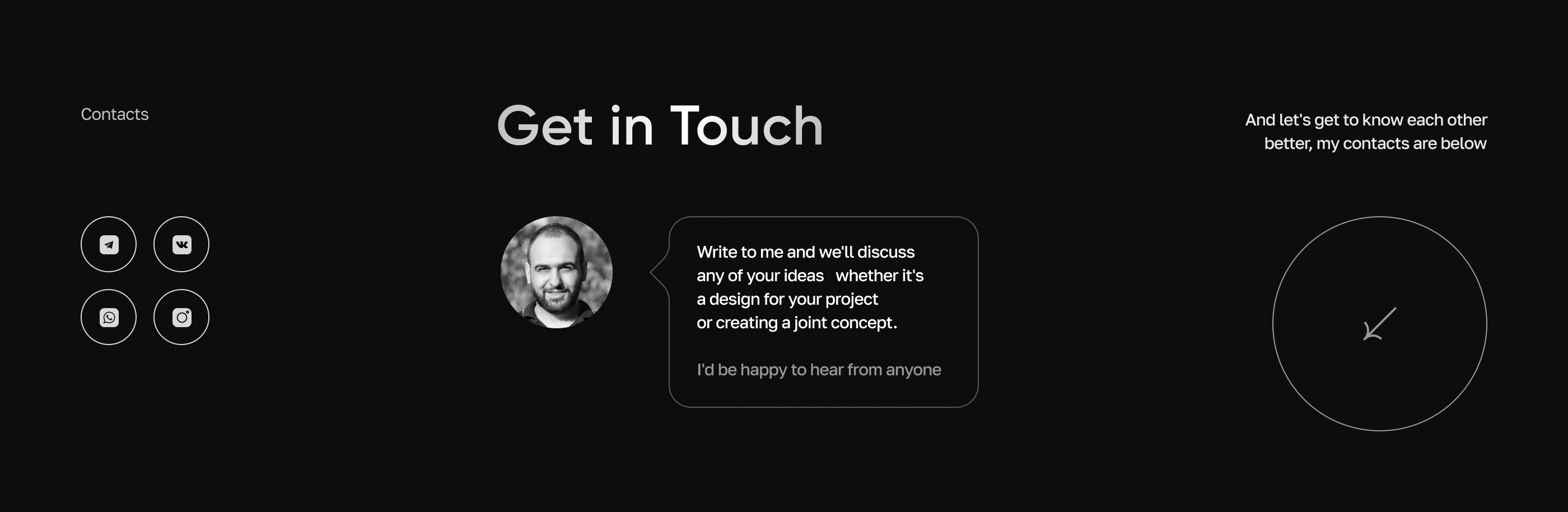 Contacts

Get in Touch

And let's get to know each other better, my contacts are below

Write to me and we'll discuss any of your ideas whether it's a design for your project or creating a joint concept.

I'd be happy to hear from anyone